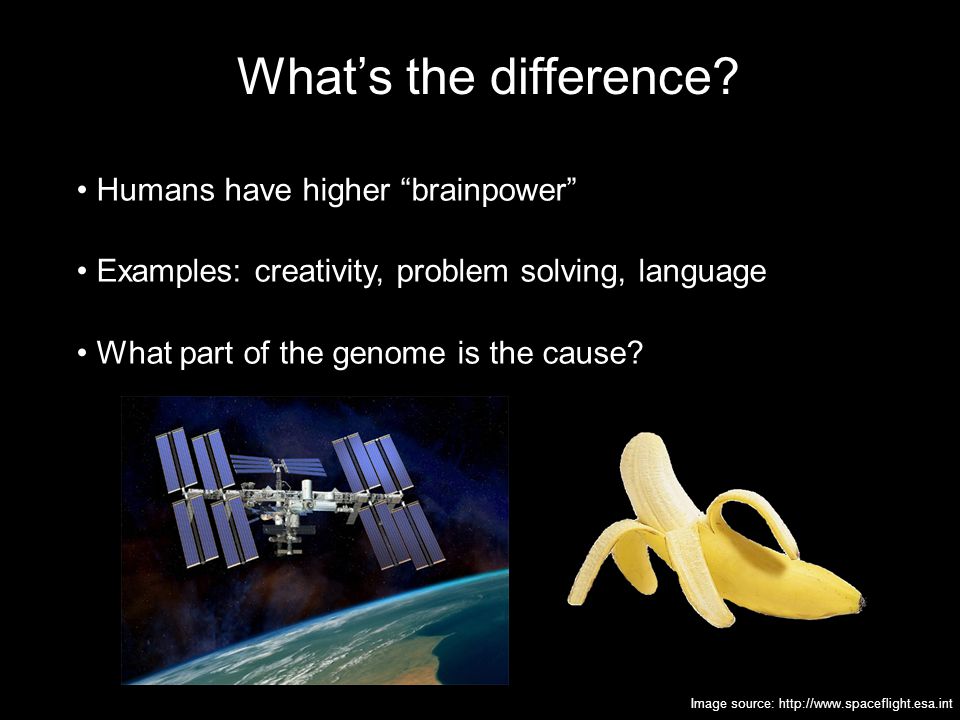 What’s the difference?

• Humans have higher “brainpower”

• Examples: creativity, problem solving, language

• What part of the genome is the cause?

Image source: http://www.spaceflight.esa.int